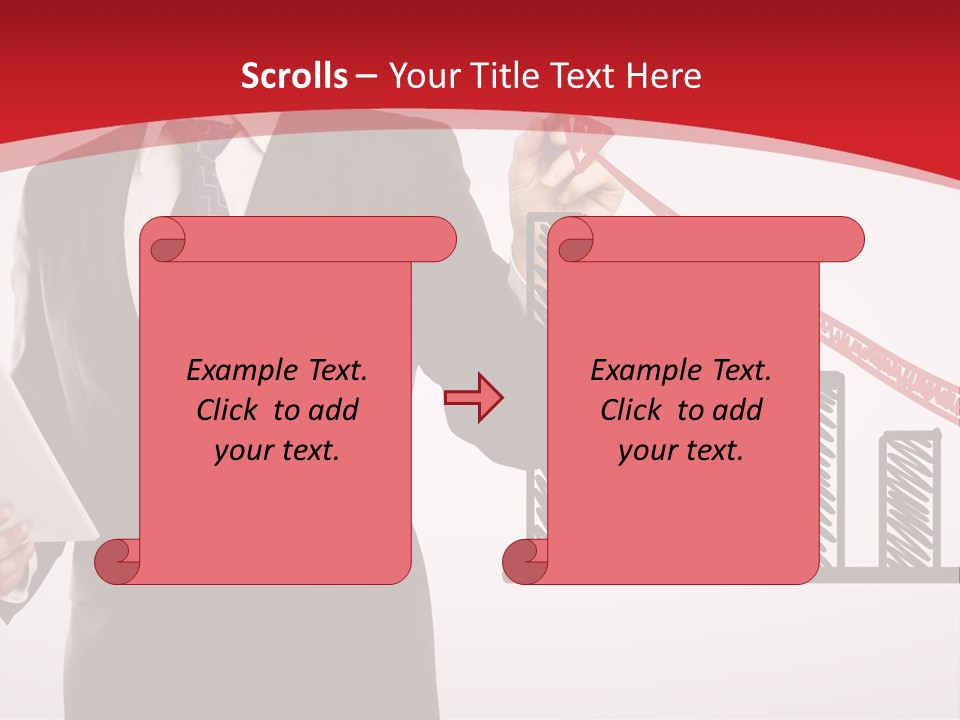 Scrolls – Your Title Text Here

Example Text. Click to add your text.

Example Text. Click to add your text.